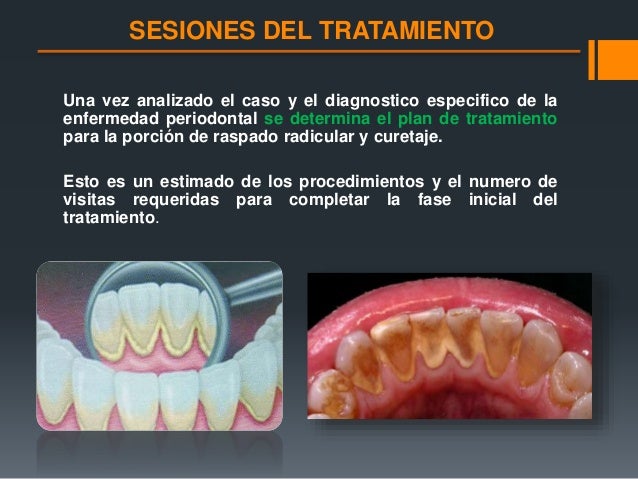 SESIONES DEL TRATAMIENTO

Una vez analizado el caso y el diagnostico especifico de la enfermedad periodontal se determina el plan de tratamiento para la porción de raspado radicular y curetaje.

Esto es un estimado de los procedimientos y el numero de visitas requeridas para completar la fase inicial del tratamiento.